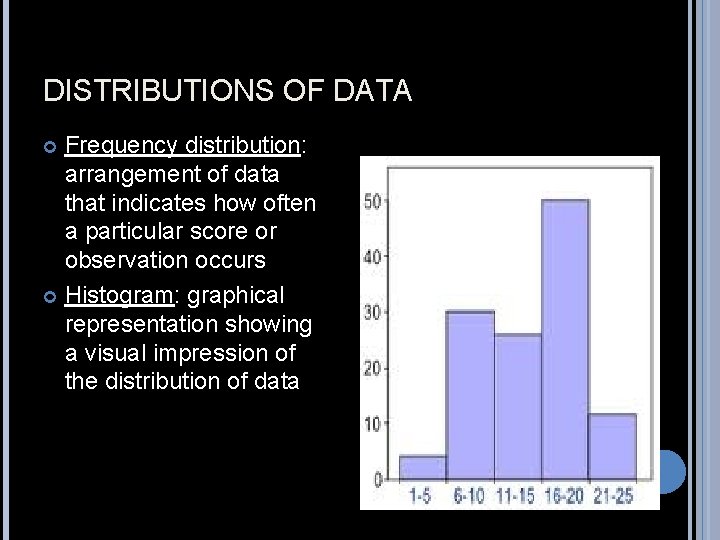 DISTRIBUTIONS OF DATA

Frequency distribution: arrangement of data that indicates how often a particular score or observation occurs

Histogram: graphical representation showing a visual impression of the distribution of data

50
40
30
20
10
0
1-5
6-10
11-15
16-20
21-25